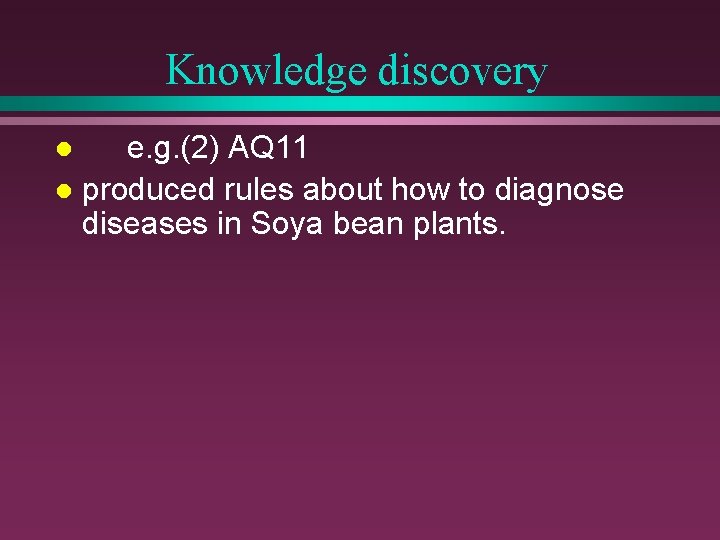 Knowledge discovery

- e.g.(2) AQ11
- produced rules about how to diagnose diseases in Soya bean plants.